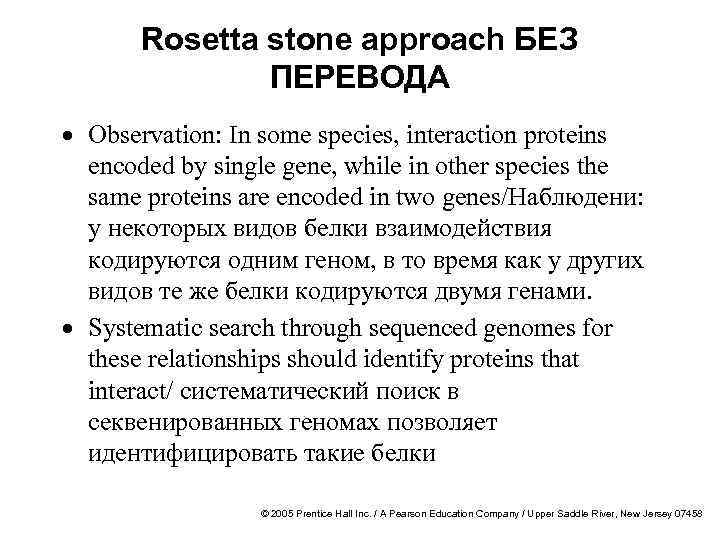 Rosetta stone approach БЕЗ ПЕРЕВОДА

• Observation: In some species, interaction proteins encoded by single gene, while in other species the same proteins are encoded in two genes/Наблюдени: у некоторых видов белки взаимодействия кодируются одним геном, в то время как у других видов те же белки кодируются двумя генами.

• Systematic search through sequenced genomes for these relationships should identify proteins that interact/ систематический поиск в секвенированных геномах позволяет идентифицировать такие белки

© 2005 Prentice Hall Inc. / A Pearson Education Company / Upper Saddle River, New Jersey 07458